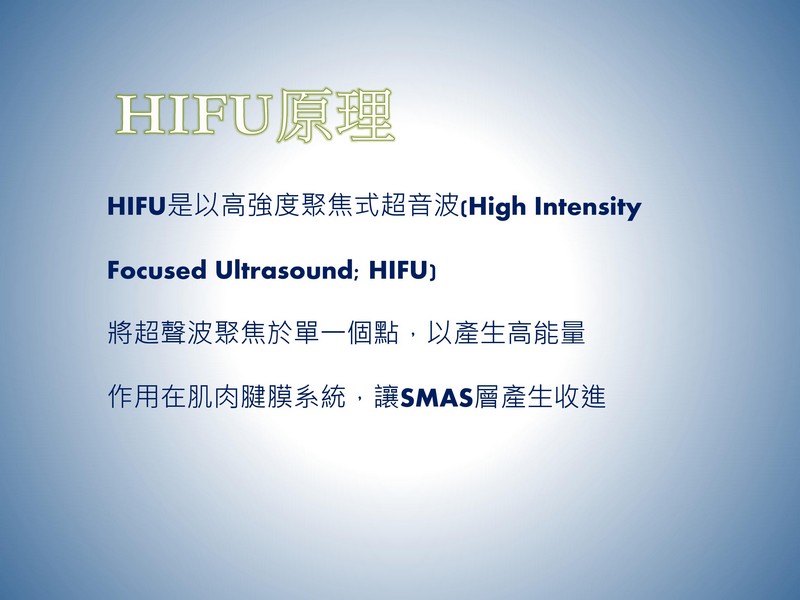 HIFU原理

HIFU是以高強度聚焦式超音波(High Intensity Focused Ultrasound; HIFU)

將超聲波聚焦於單一個點，以產生高能量

作用在肌肉腱膜系統，讓SMAS層產生收進